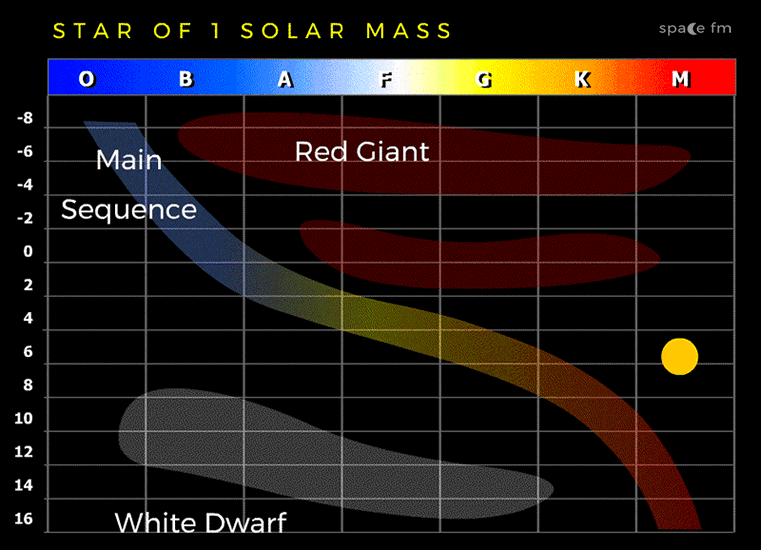 STAR OF 1 SOLAR MASS

space fm

O B A F G K M

-8
-6
-4
-2
0
2
4
6
8
10
12
14
16

Main Sequence

Red Giant

White Dwarf